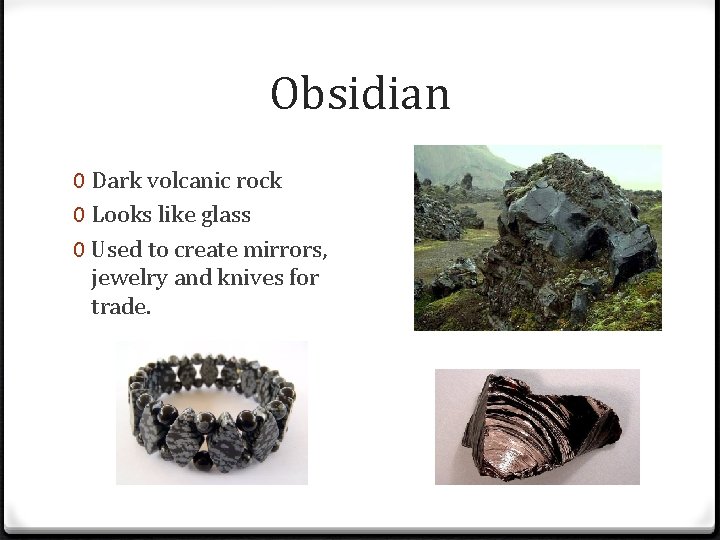 Obsidian

0 Dark volcanic rock
0 Looks like glass
0 Used to create mirrors, jewelry and knives for trade.